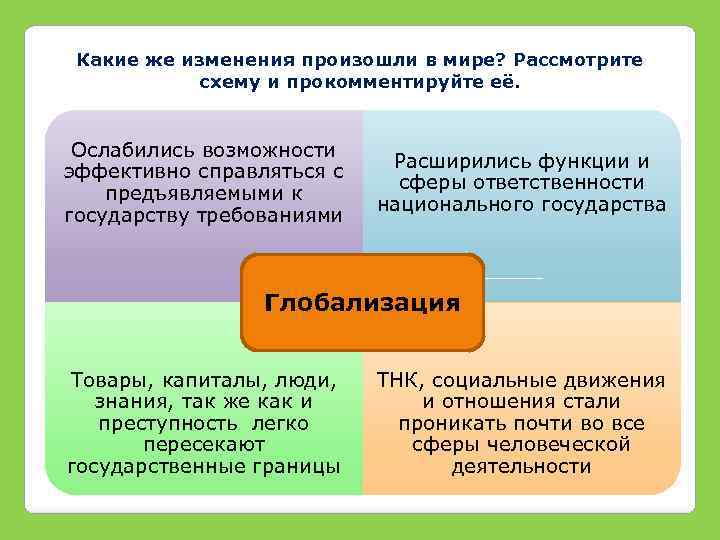 Какие же изменения произошли в мире? Рассмотрите схему и прокомментируйте её.

Ослабились возможности эффективно справляться с предъявляемыми к государству требованиями

Расширились функции и сферы ответственности национального государства

Глобализация

Товары, капиталы, люди, знания, так же как и преступность легко пересекают государственные границы

ТНК, социальные движения и отношения стали проникать почти во все сферы человеческой деятельности